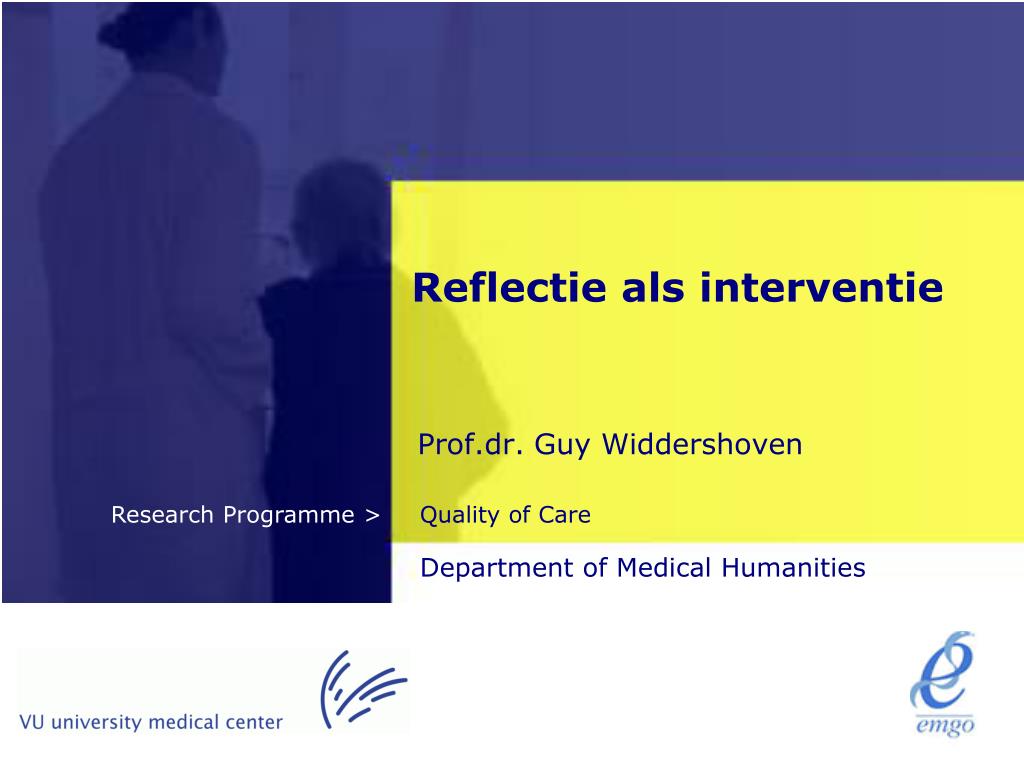 Reflectie als interventie

Prof.dr. Guy Widdershoven

Research Programme > Quality of Care

Department of Medical Humanities

VU university medical center

emgo